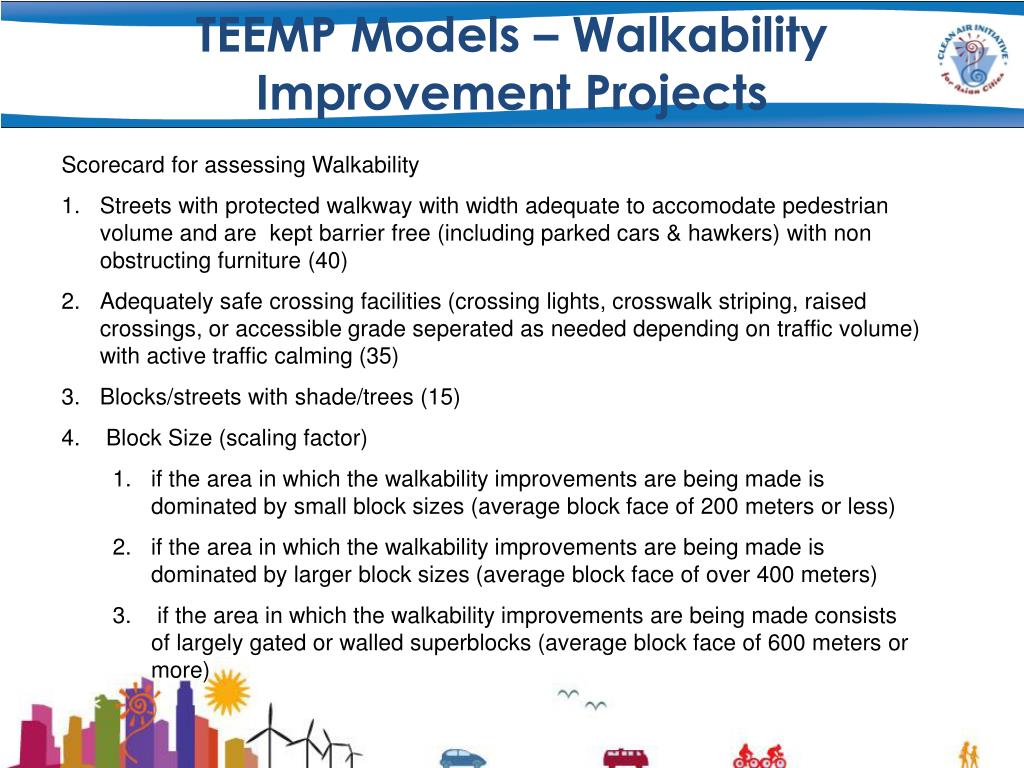 TEEMP Models – Walkability Improvement Projects

CLEAN AIR INITIATIVE for Asian Cities

Scorecard for assessing Walkability

1. Streets with protected walkway with width adequate to accomodate pedestrian volume and are kept barrier free (including parked cars & hawkers) with non obstructing furniture (40)

2. Adequately safe crossing facilities (crossing lights, crosswalk striping, raised crossings, or accessible grade seperated as needed depending on traffic volume) with active traffic calming (35)

3. Blocks/streets with shade/trees (15)

4. Block Size (scaling factor)

1. if the area in which the walkability improvements are being made is dominated by small block sizes (average block face of 200 meters or less)

2. if the area in which the walkability improvements are being made is dominated by larger block sizes (average block face of over 400 meters)

3. if the area in which the walkability improvements are being made consists of largely gated or walled superblocks (average block face of 600 meters or more)